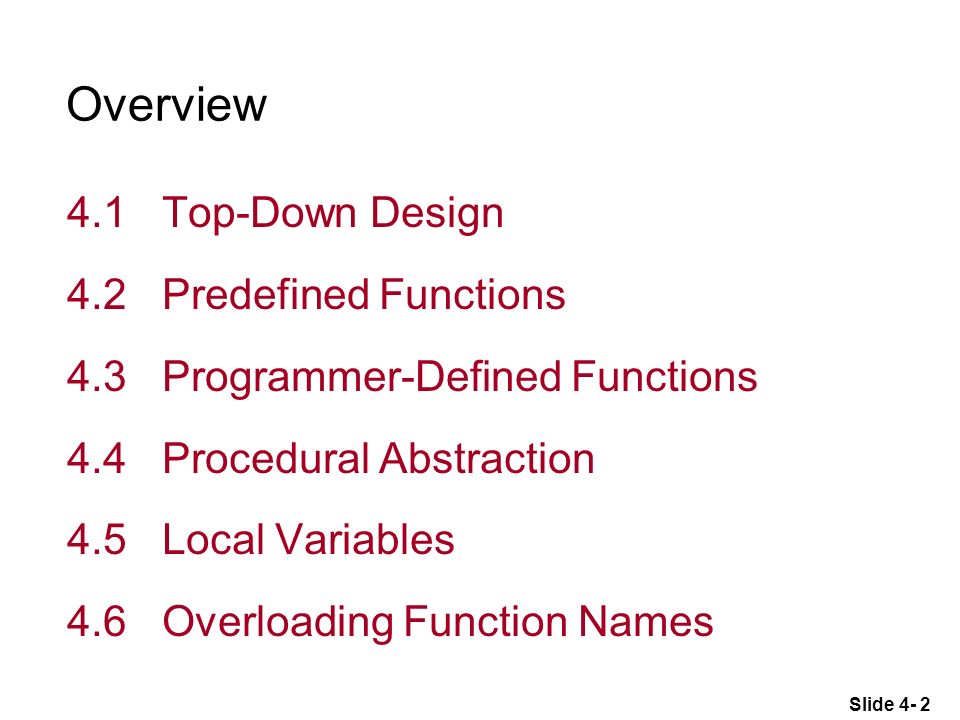 Overview

4.1 Top-Down Design

4.2 Predefined Functions

4.3 Programmer-Defined Functions

4.4 Procedural Abstraction

4.5 Local Variables

4.6 Overloading Function Names

Slide 4- 2